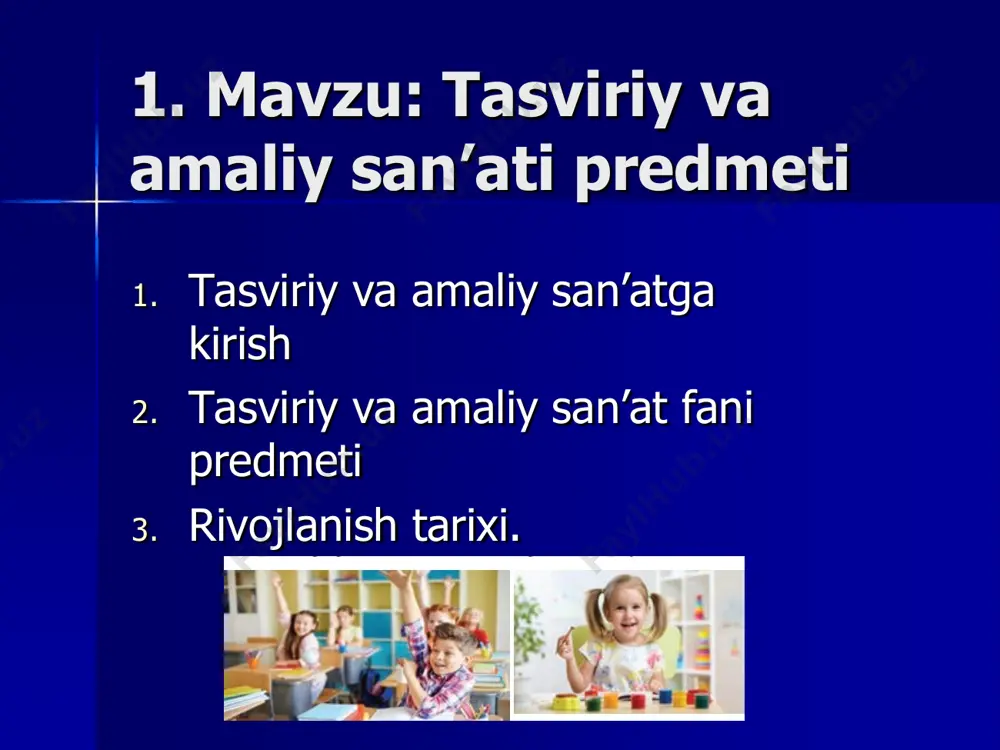 1. Mavzu: Tasviriy va amaliy san’ati predmeti

1. Tasviriy va amaliy san’atga kirish
2. Tasviriy va amaliy san’at fani predmeti
3. Rivojlanish tarixi.